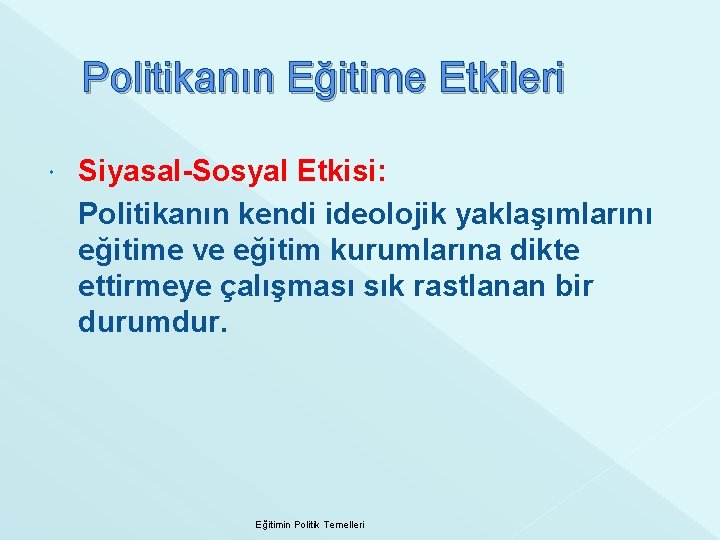 Politikanın Eğitime Etkileri

Siyasal-Sosyal Etkisi:

Politikanın kendi ideolojik yaklaşımlarını eğitime ve eğitim kurumlarına dikte ettirmeye çalışması sık rastlanan bir durumdur.

Eğitimin Politik Temelleri